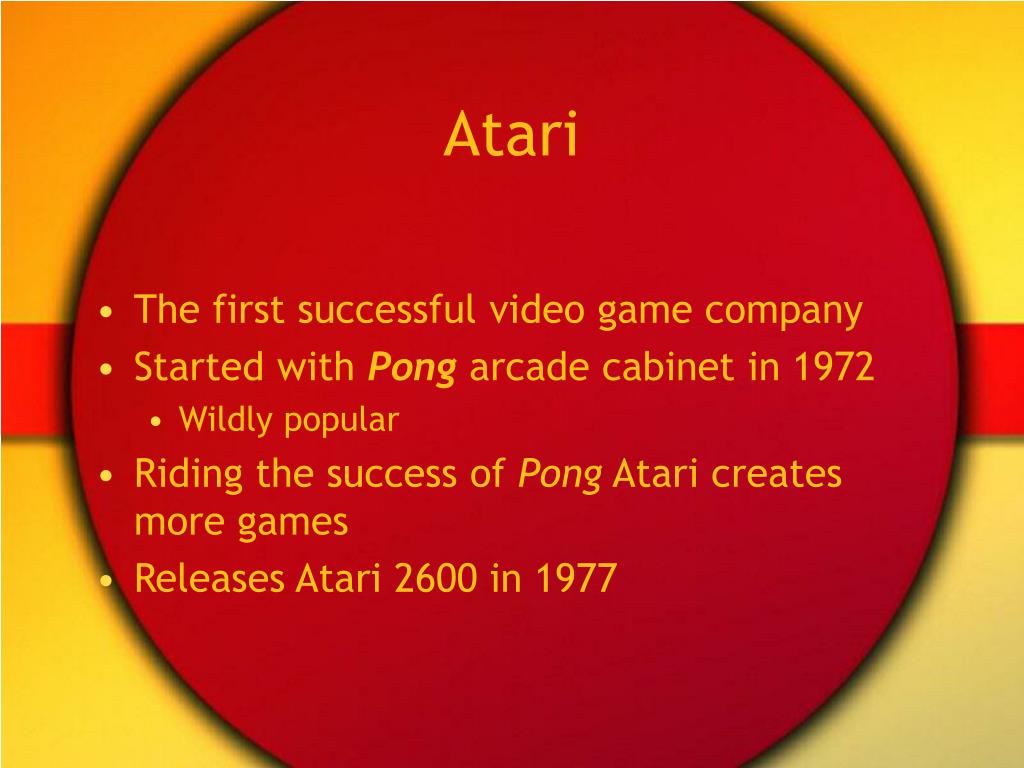 Atari

• The first successful video game company
• Started with Pong arcade cabinet in 1972
  • Wildly popular
• Riding the success of Pong Atari creates more games
• Releases Atari 2600 in 1977